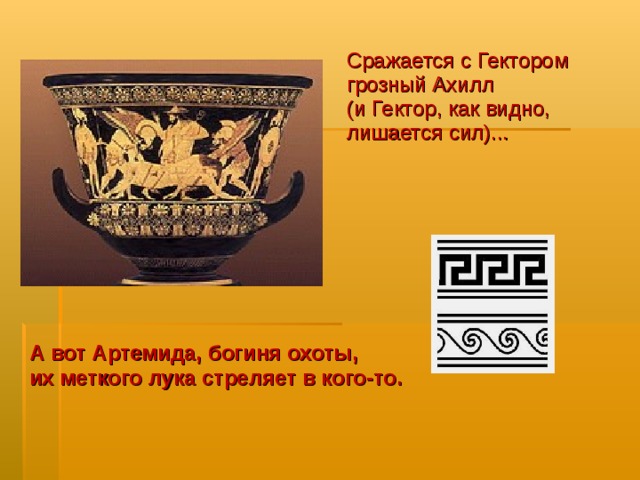 Сражается с Гектором грозный Ахилл
(и Гектор, как видно, лишается сил)...

А вот Артемида, богиня охоты,
их меткого лука стреляет в кого-то.